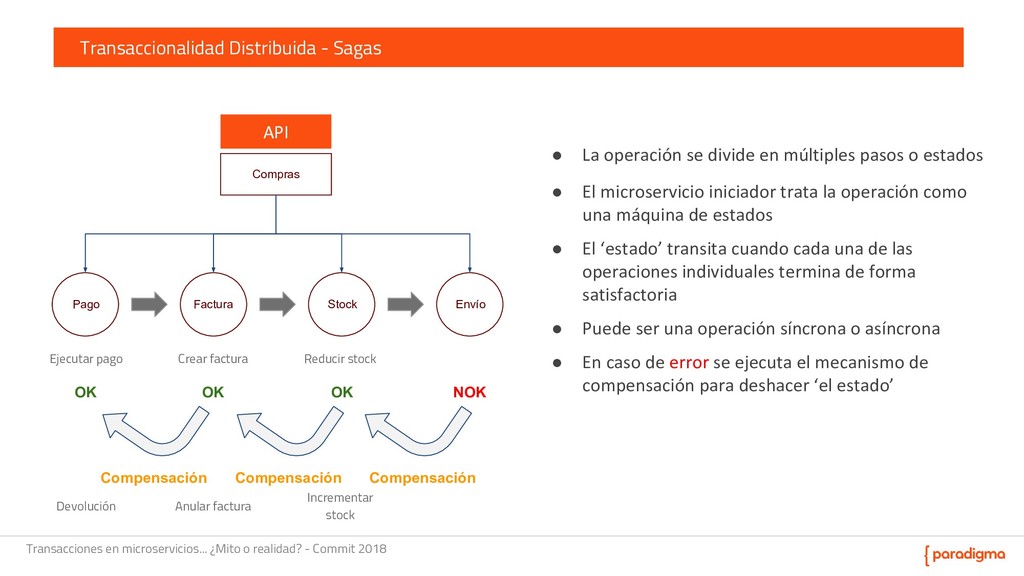 Transaccionalidad Distribuida - Sagas

API

Compras

Pago

Factura

Stock

Envío

Ejecutar pago

Crear factura

Reducir stock

OK

OK

OK

NOK

Compensación

Compensación

Compensación

Devolución

Anular factura

Incrementar stock

● La operación se divide en múltiples pasos o estados

● El microservicio iniciador trata la operación como una máquina de estados

● El ‘estado’ transita cuando cada una de las operaciones individuales termina de forma satisfactoria

● Puede ser una operación síncrona o asíncrona

● En caso de error se ejecuta el mecanismo de compensación para deshacer ‘el estado’

Transacciones en microservicios… ¿Mito o realidad? - Commit 2018

{ paradigma